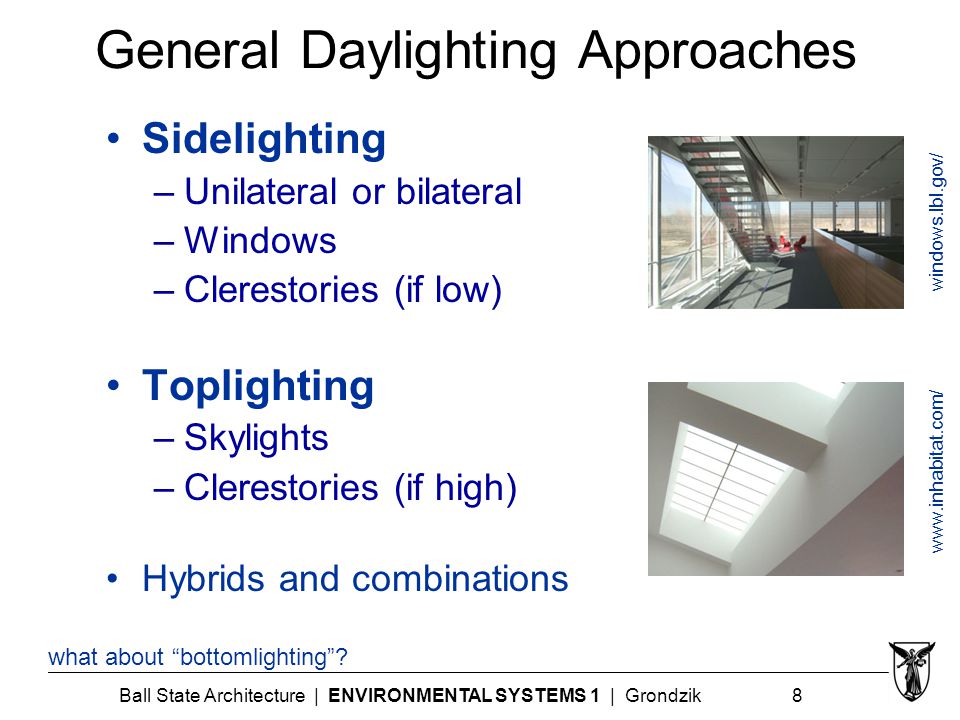 General Daylighting Approaches

• Sidelighting
– Unilateral or bilateral
– Windows
– Clerestories (if low)

windows.lbl.gov/

• Toplighting
– Skylights
– Clerestories (if high)

www.inhabitat.com/

• Hybrids and combinations

what about “bottomlighting”?

Ball State Architecture | ENVIRONMENTAL SYSTEMS 1 | Grondzik 8